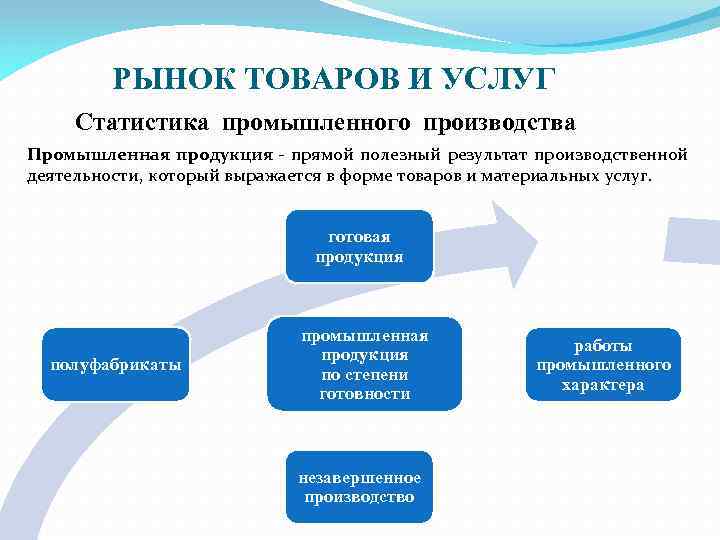 РЫНОК ТОВАРОВ И УСЛУГ

Статистика промышленного производства

Промышленная продукция - прямой полезный результат производственной деятельности, который выражается в форме товаров и материальных услуг.

готовая продукция

полуфабрикаты

промышленная продукция по степени готовности

работы промышленного характера

незавершенное производство